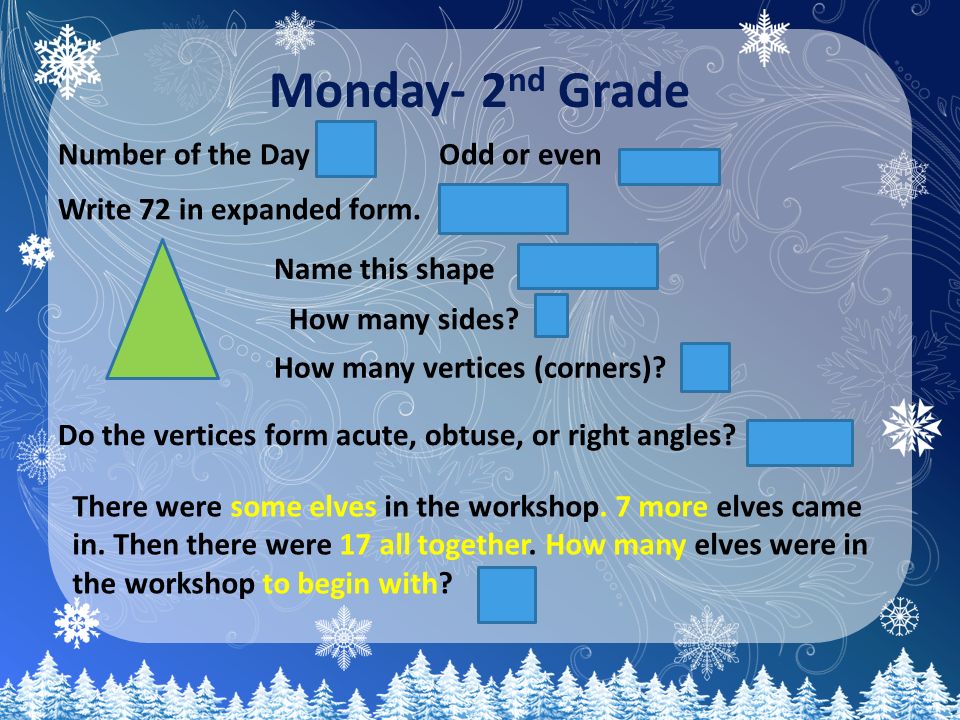 Monday- 2$^{nd}$ Grade

Number of the Day

Odd or even

Write 72 in expanded form.

Name this shape

How many sides?

How many vertices (corners)?

Do the vertices form acute, obtuse, or right angles?

There were some elves in the workshop. 7 more elves came in. Then there were 17 all together. How many elves were in the workshop to begin with?